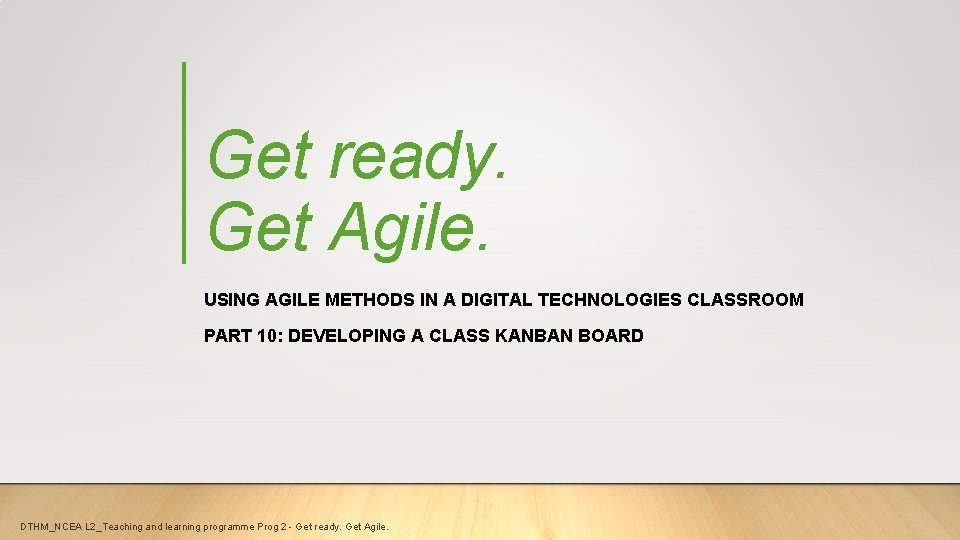 Get ready.
Get Agile.

USING AGILE METHODS IN A DIGITAL TECHNOLOGIES CLASSROOM

PART 10: DEVELOPING A CLASS KANBAN BOARD

DTHM_NCEA L2_Teaching and learning programme Prog 2 - Get ready. Get Agile.